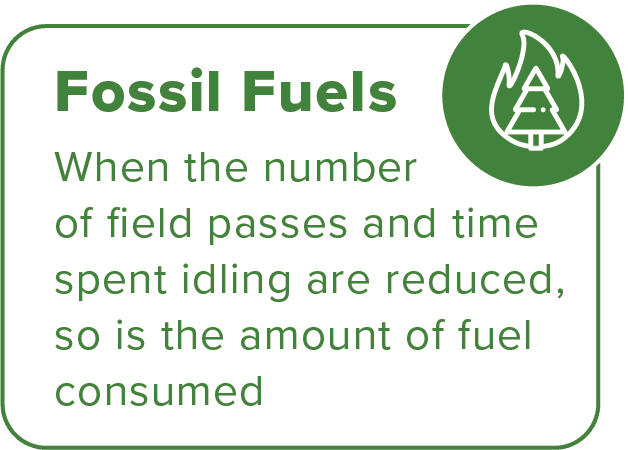 Fossil Fuels

When the number of field passes and time spent idling are reduced, so is the amount of fuel consumed